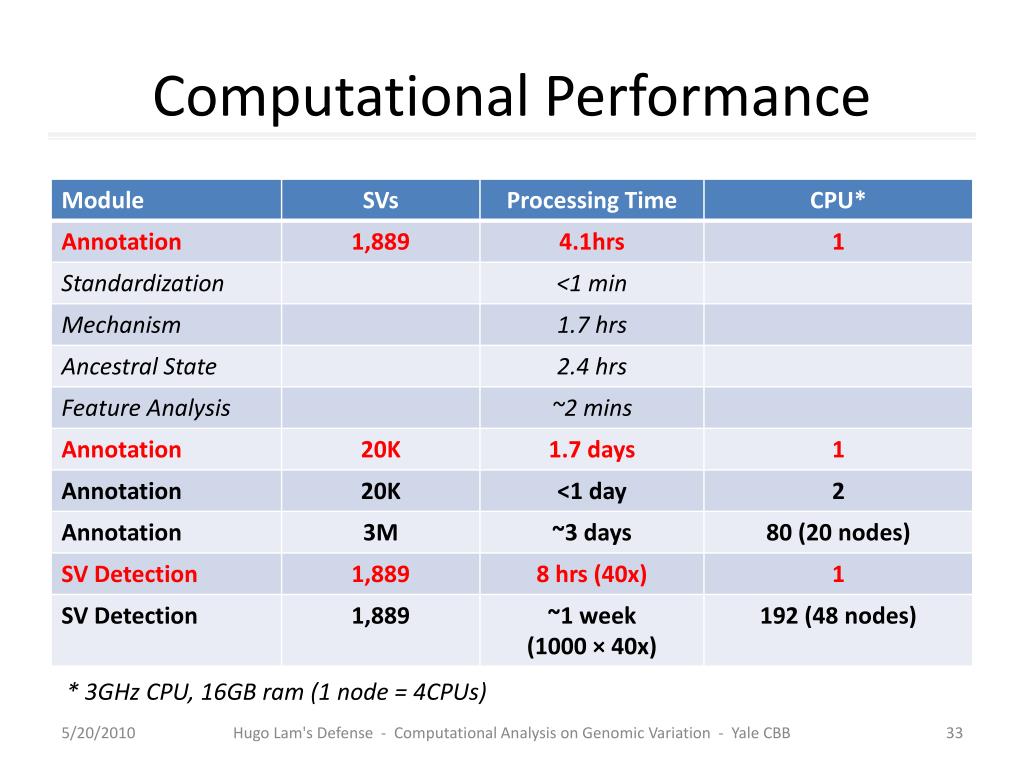 Computational Performance

| Module | SVs | Processing Time | CPU* |
|---|---|---|---|
| Annotation | 1,889 | 4.1hrs | 1 |
| Standardization | | <1 min | |
| Mechanism | | 1.7 hrs | |
| Ancestral State | | 2.4 hrs | |
| Feature Analysis | | ~2 mins | |
| Annotation | 20K | 1.7 days | 1 |
| Annotation | 20K | <1 day | 2 |
| Annotation | 3M | ~3 days | 80 (20 nodes) |
| SV Detection | 1,889 | 8 hrs (40x) | 1 |
| SV Detection | 1,889 | ~1 week (1000 × 40x) | 192 (48 nodes) |

* 3GHz CPU, 16GB ram (1 node = 4CPUs)

5/20/2010 Hugo Lam's Defense - Computational Analysis on Genomic Variation - Yale CBB 33